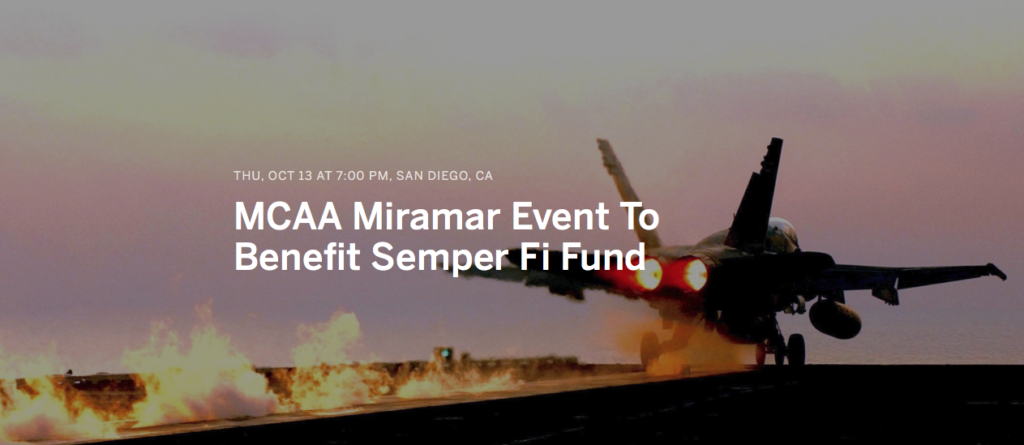 THU, OCT 13 AT 7:00 PM, SAN DIEGO, CA

MCAA Miramar Event To Benefit Semper Fi Fund